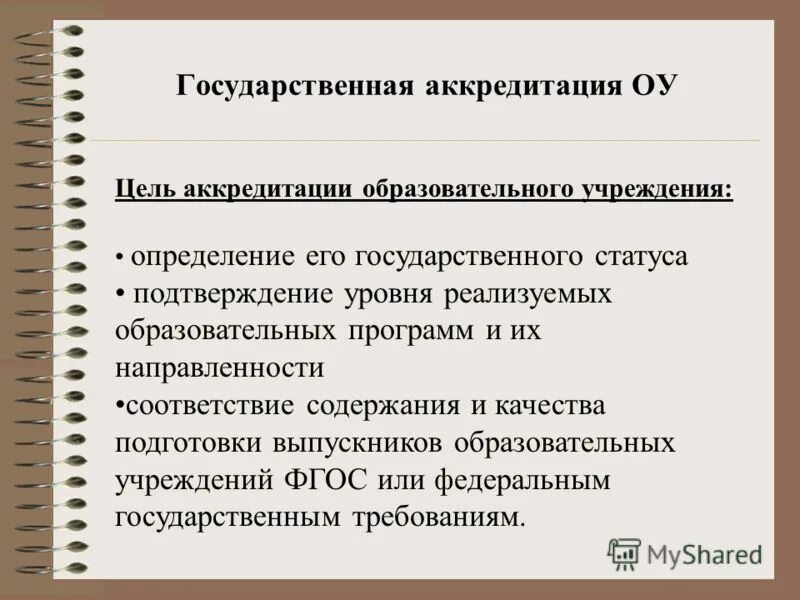 Государственная аккредитация ОУ

Цель аккредитации образовательного учреждения:

• определение его государственного статуса
• подтверждение уровня реализуемых образовательных программ и их направленности
•соответствие содержания и качества подготовки выпускников образовательных учреждений ФГОС или федеральным государственным требованиям.

MyShared